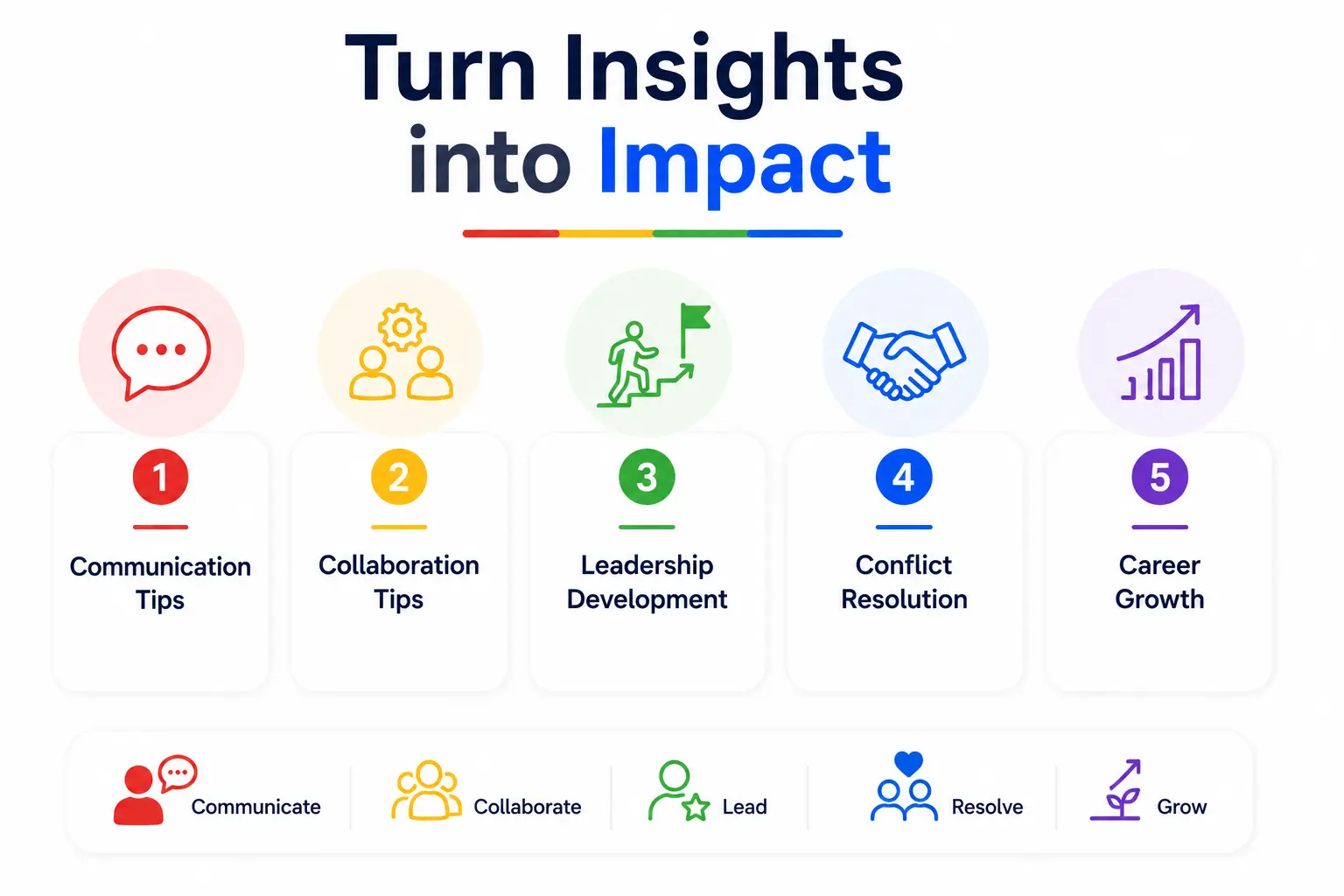 Turn Insights into Impact

1
Communication Tips

2
Collaboration Tips

3
Leadership Development

4
Conflict Resolution

5
Career Growth

Communicate

Collaborate

Lead

Resolve

Grow